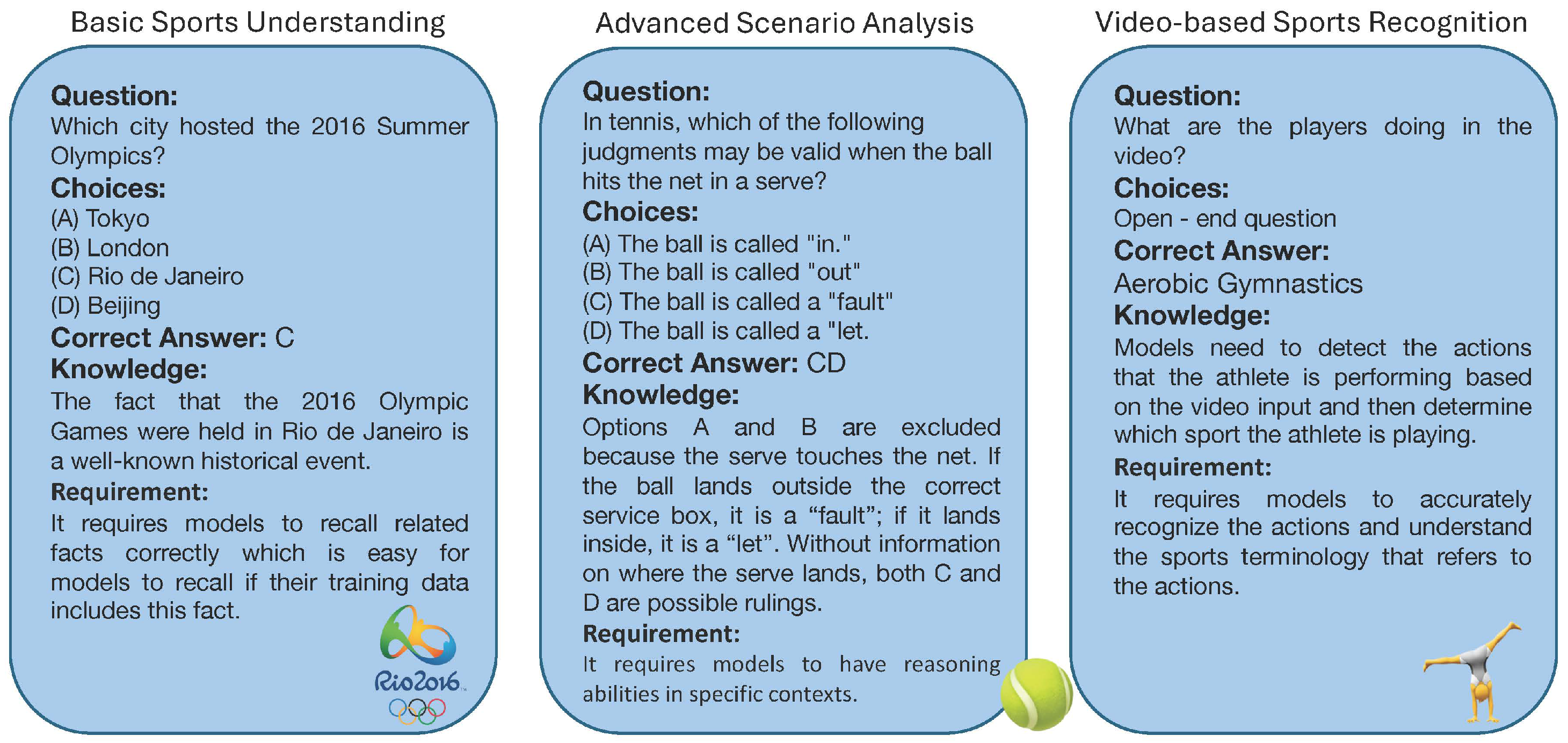 Basic Sports Understanding

Question:
Which city hosted the 2016 Summer Olympics?
Choices:
(A) Tokyo
(B) London
(C) Rio de Janeiro
(D) Beijing
Correct Answer: C
Knowledge:
The fact that the 2016 Olympic Games were held in Rio de Janeiro is a well-known historical event.
Requirement:
It requires models to recall related facts correctly which is easy for models to recall if their training data includes this fact.

Rio2016

Advanced Scenario Analysis

Question:
In tennis, which of the following judgments may be valid when the ball hits the net in a serve?
Choices:
(A) The ball is called "in."
(B) The ball is called "out"
(C) The ball is called a "fault"
(D) The ball is called a "let.
Correct Answer: CD
Knowledge:
Options A and B are excluded because the serve touches the net. If the ball lands outside the correct service box, it is a “fault”; if it lands inside, it is a “let”. Without information on where the serve lands, both C and D are possible rulings.
Requirement:
It requires models to have reasoning abilities in specific contexts.

Video-based Sports Recognition

Question:
What are the players doing in the video?
Choices:
Open - end question
Correct Answer:
Aerobic Gymnastics
Knowledge:
Models need to detect the actions that the athlete is performing based on the video input and then determine which sport the athlete is playing.
Requirement:
It requires models to accurately recognize the actions and understand the sports terminology that refers to the actions.